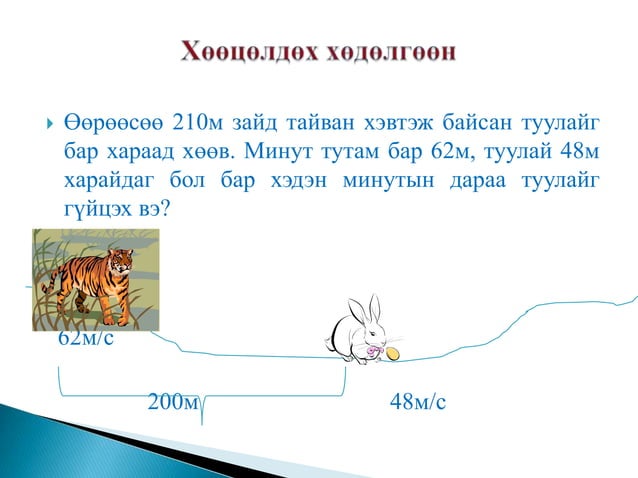 Хөөцөлдөх хөдөлгөөн

Өөрөөсөө 210м зайд тайван хэвтэж байсан туулайг бар хараад хөөв. Минут тутам бар 62м, туулай 48м харайдаг бол бар хэдэн минутын дараа туулайг гүйцэх вэ?

62м/с

200м

48м/с